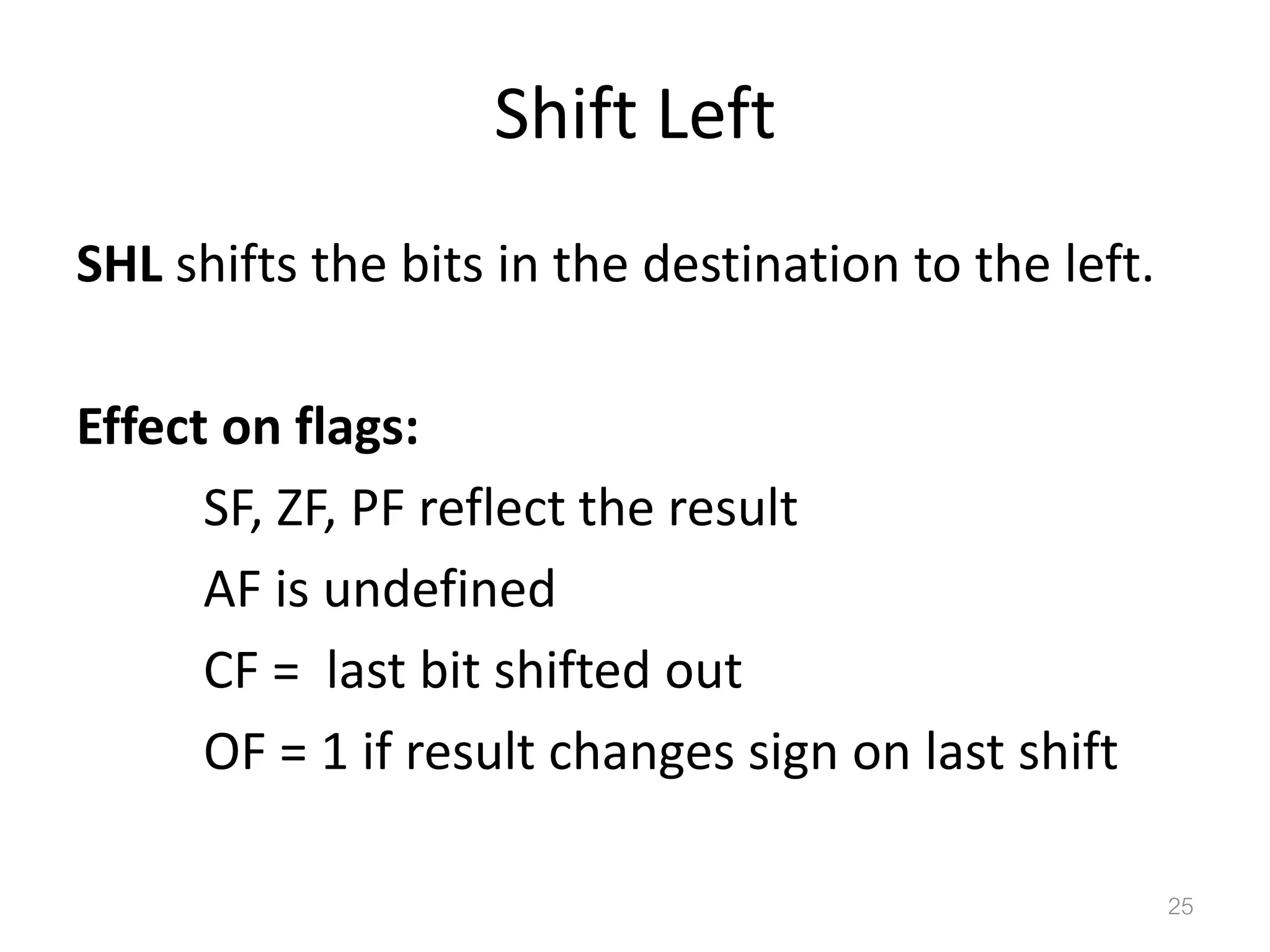 Shift Left

SHL shifts the bits in the destination to the left.

Effect on flags:

SF, ZF, PF reflect the result

AF is undefined

CF = last bit shifted out

OF = 1 if result changes sign on last shift

25